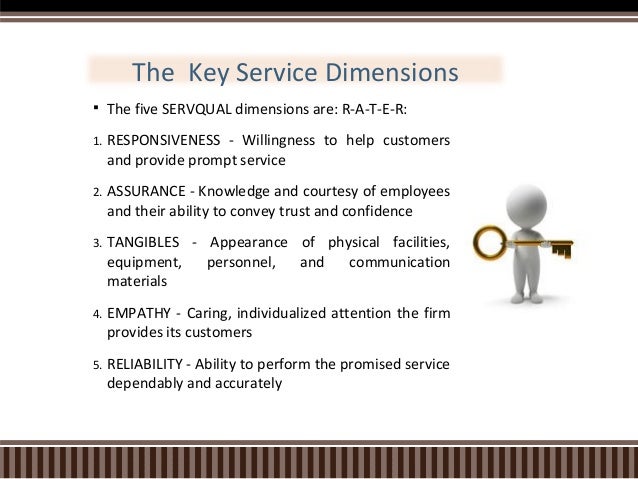 The Key Service Dimensions

▪ The five SERVQUAL dimensions are: R-A-T-E-R:

1. RESPONSIVENESS - Willingness to help customers and provide prompt service

2. ASSURANCE - Knowledge and courtesy of employees and their ability to convey trust and confidence

3. TANGIBLES - Appearance of physical facilities, equipment, personnel, and communication materials

4. EMPATHY - Caring, individualized attention the firm provides its customers

5. RELIABILITY - Ability to perform the promised service dependably and accurately